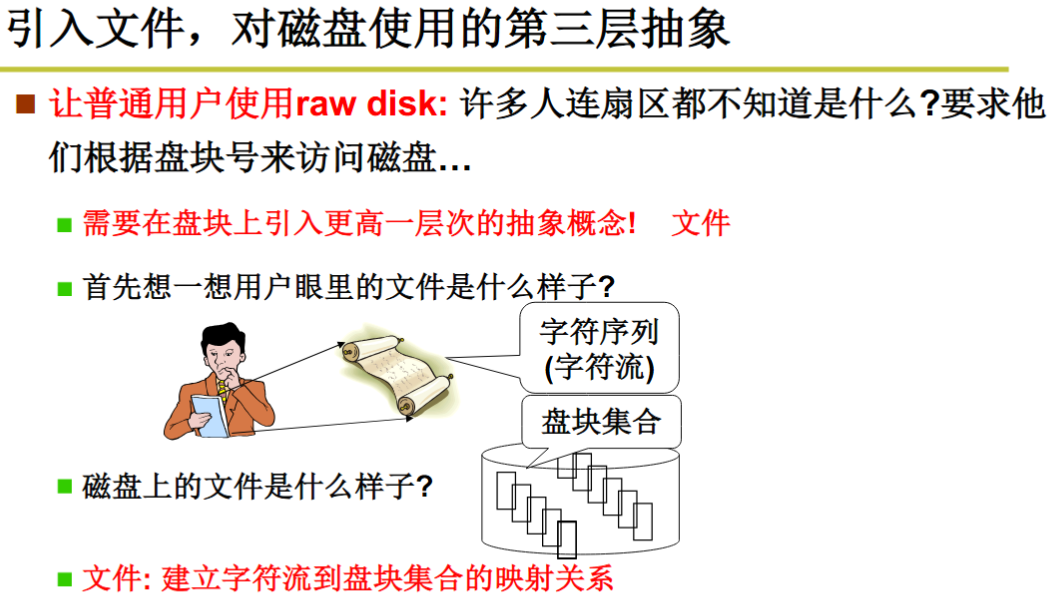 引入文件，对磁盘使用的第三层抽象

■ 让普通用户使用raw disk: 许多人连扇区都不知道是什么?要求他们根据盘块号来访问磁盘…

■ 需要在盘块上引入更高一层次的抽象概念! 文件

■ 首先想一想用户眼里的文件是什么样子?

字符序列
(字符流)

盘块集合

■ 磁盘上的文件是什么样子?

■ 文件: 建立字符流到盘块集合的映射关系